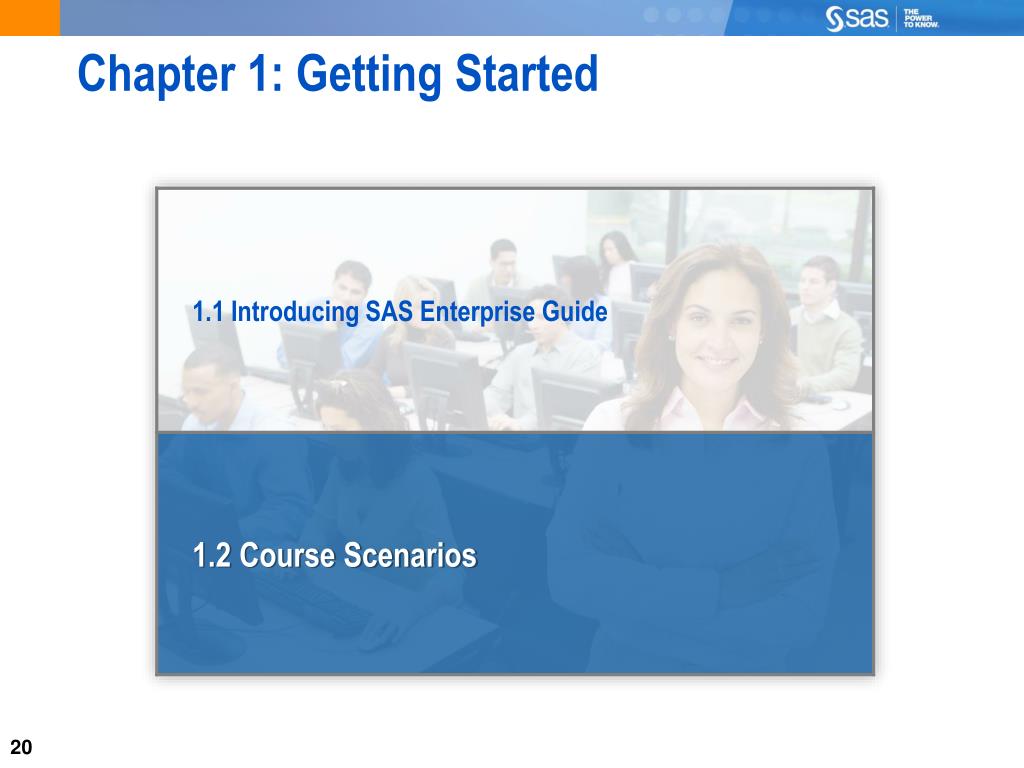 sas THE POWER TO KNOW.

Chapter 1: Getting Started

1.1 Introducing SAS Enterprise Guide

1.2 Course Scenarios

20